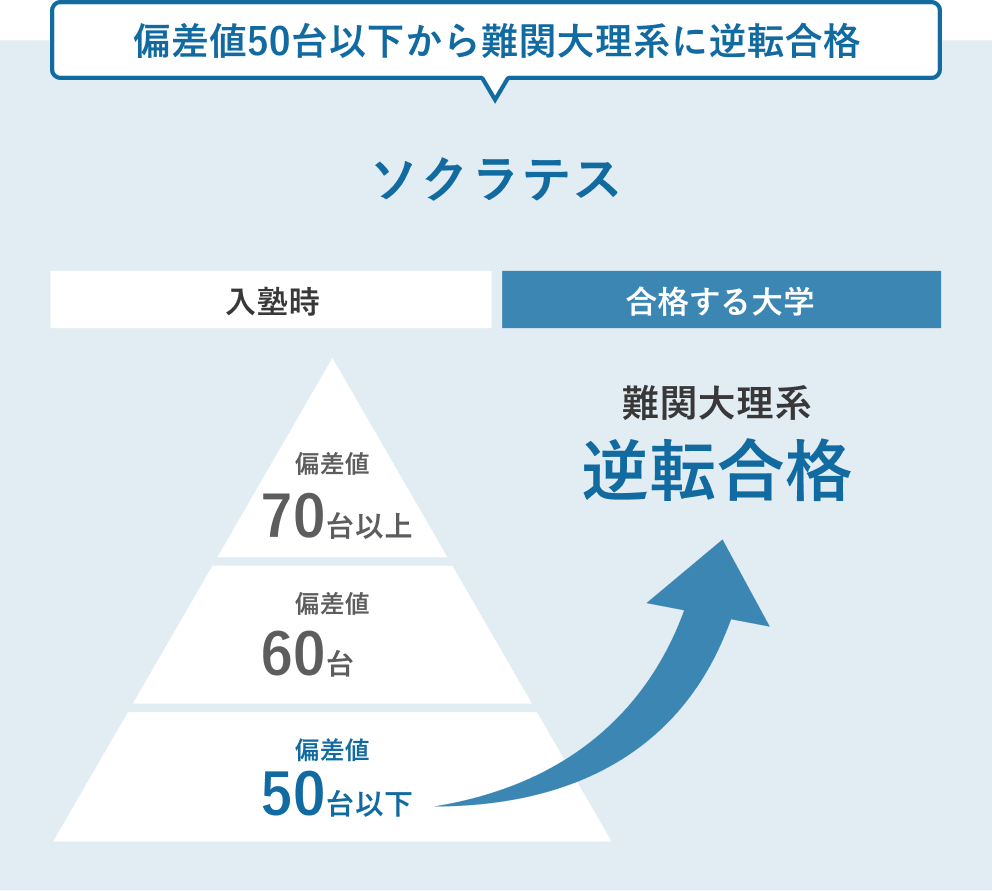 偏差値50台以下から難関大理系に逆転合格

ソクラテス

入塾時

合格する大学

偏差値
70台以上

偏差値
60台

偏差値
50台以下

難関大理系
逆転合格